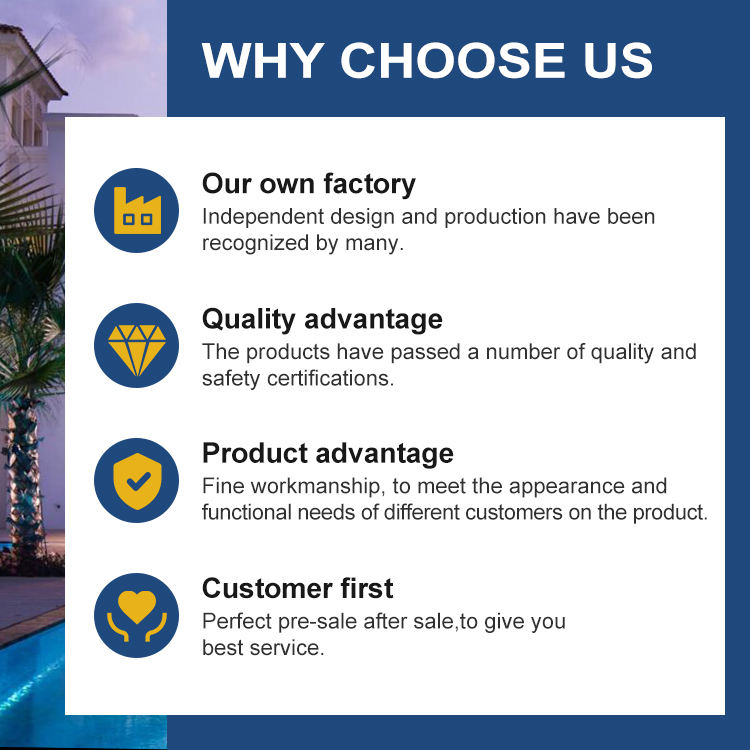 WHY CHOOSE US

Our own factory
Independent design and production have been recognized by many.

Quality advantage
The products have passed a number of quality and safety certifications.

Product advantage
Fine workmanship, to meet the appearance and functional needs of different customers on the product.

Customer first
Perfect pre-sale after sale,to give you best service.